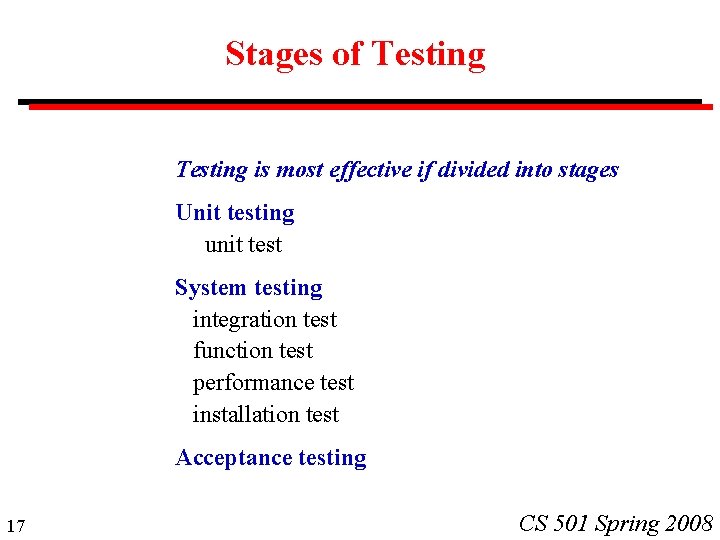 Stages of Testing

Testing is most effective if divided into stages

Unit testing
unit test

System testing
integration test
function test
performance test
installation test

Acceptance testing

17

CS 501 Spring 2008